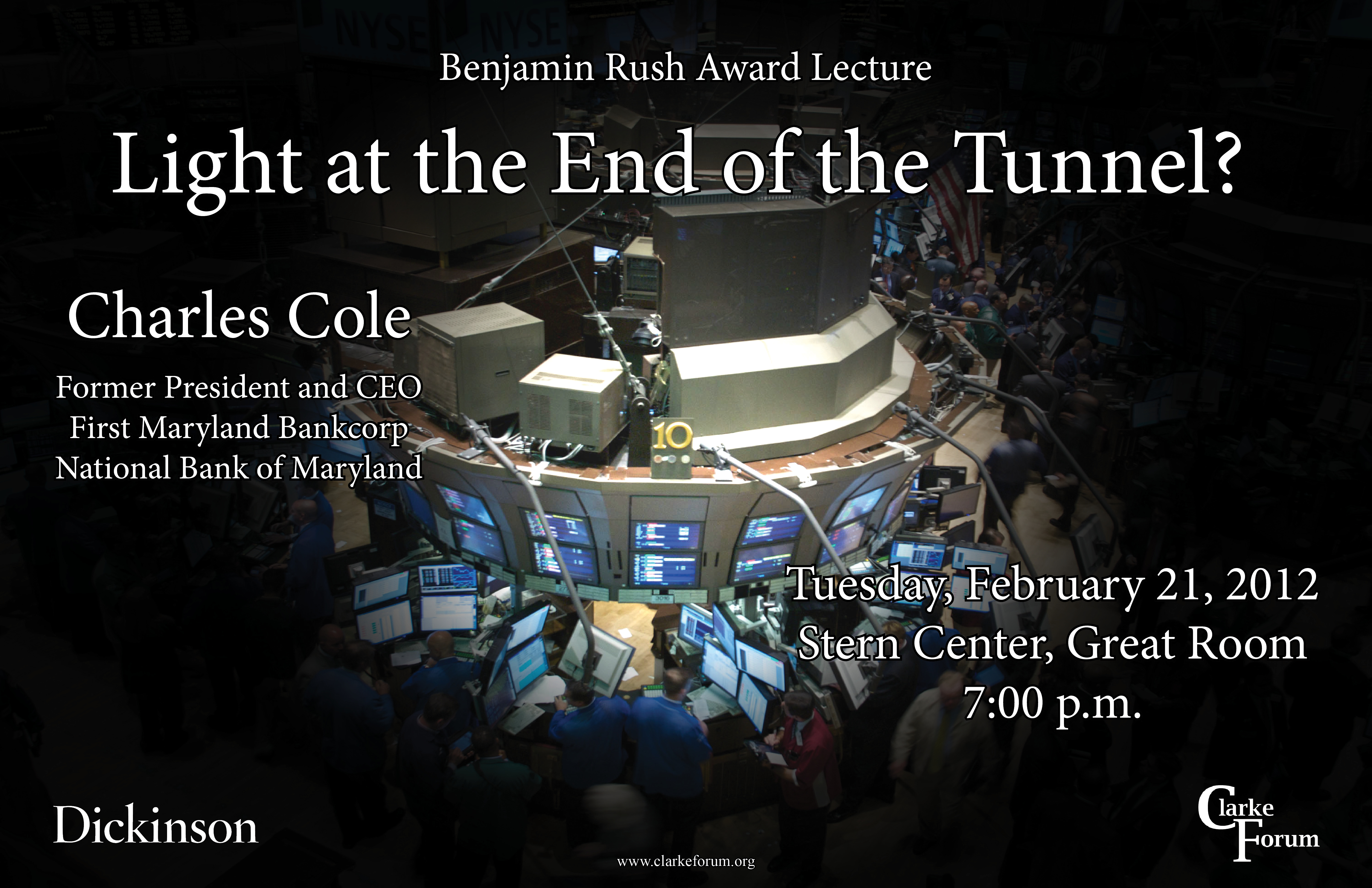 NYSE NYSE

Benjamin Rush Award Lecture

Light at the End of the Tunnel?

Charles Cole

Former President and CEO
First Maryland Bankcorp
National Bank of Maryland

10

Tuesday, February 21, 2012
Stern Center, Great Room
7:00 p.m.

Dickinson

www.clarkeforum.org

Clarke Forum